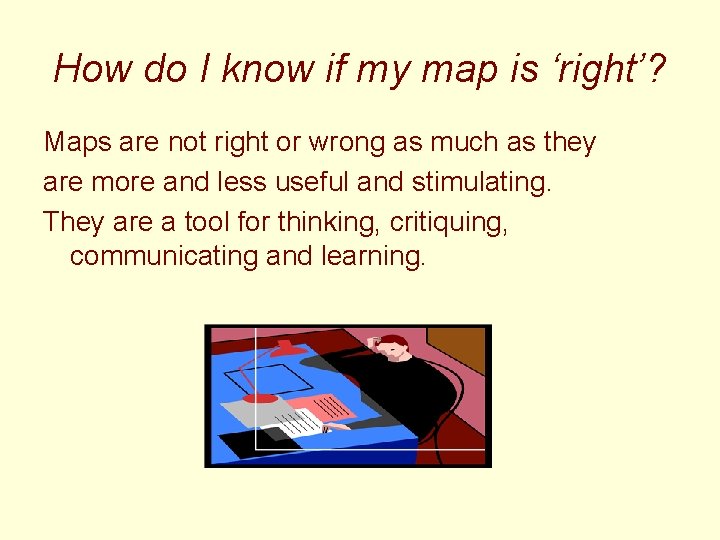 How do I know if my map is ‘right’?

Maps are not right or wrong as much as they are more and less useful and stimulating.

They are a tool for thinking, critiquing, communicating and learning.